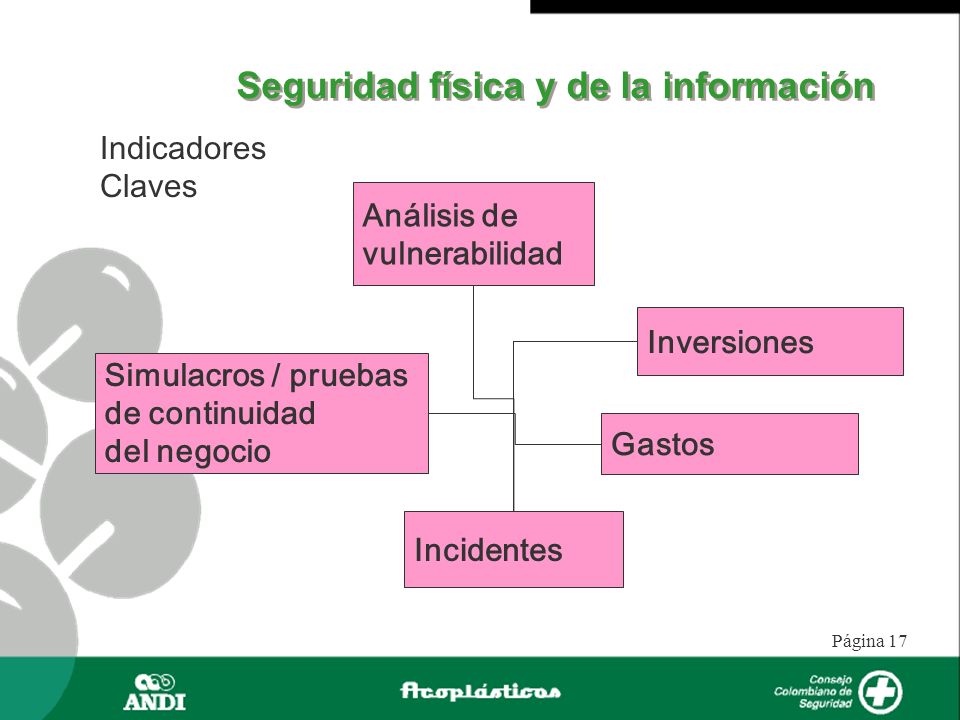 Seguridad física y de la información

Indicadores Claves

Análisis de vulnerabilidad

Inversiones

Simulacros / pruebas de continuidad del negocio

Gastos

Incidentes

Página 17

ANDI

Acoplásticos

Consejo Colombiano de Seguridad